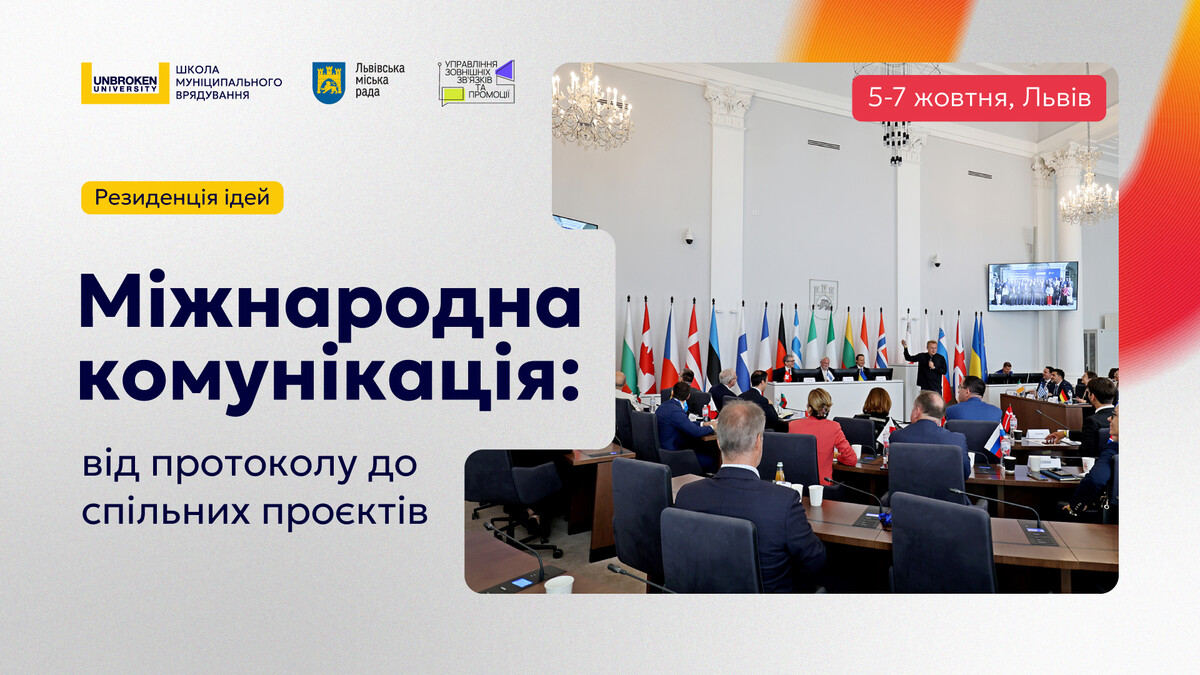 UNBROKEN UNIVERSITY ШКОЛА МУНІЦИПАЛЬНОГО ВРЯДУВАННЯ

Львівська міська рада

УПРАВЛІННЯ ЗОВНІШНІХ ЗВ'ЯЗКІВ ТА ПРОМОЦІЇ

5-7 жовтня, Львів

Резиденція ідей

Міжнародна комунікація:

від протоколу до спільних проєктів